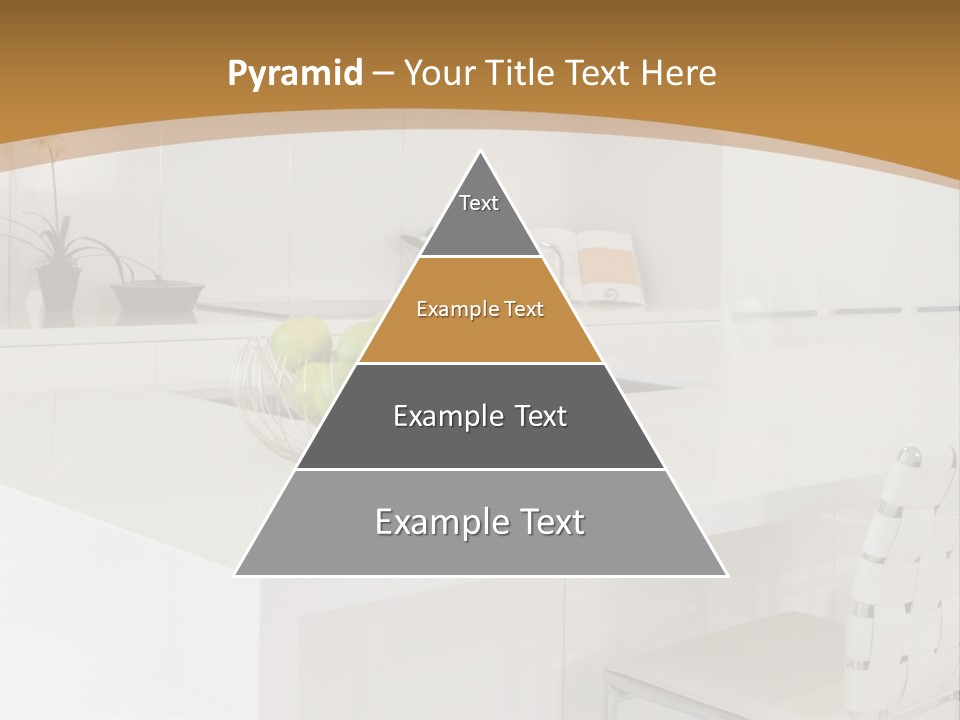 Pyramid – Your Title Text Here

Text

Example Text

Example Text

Example Text